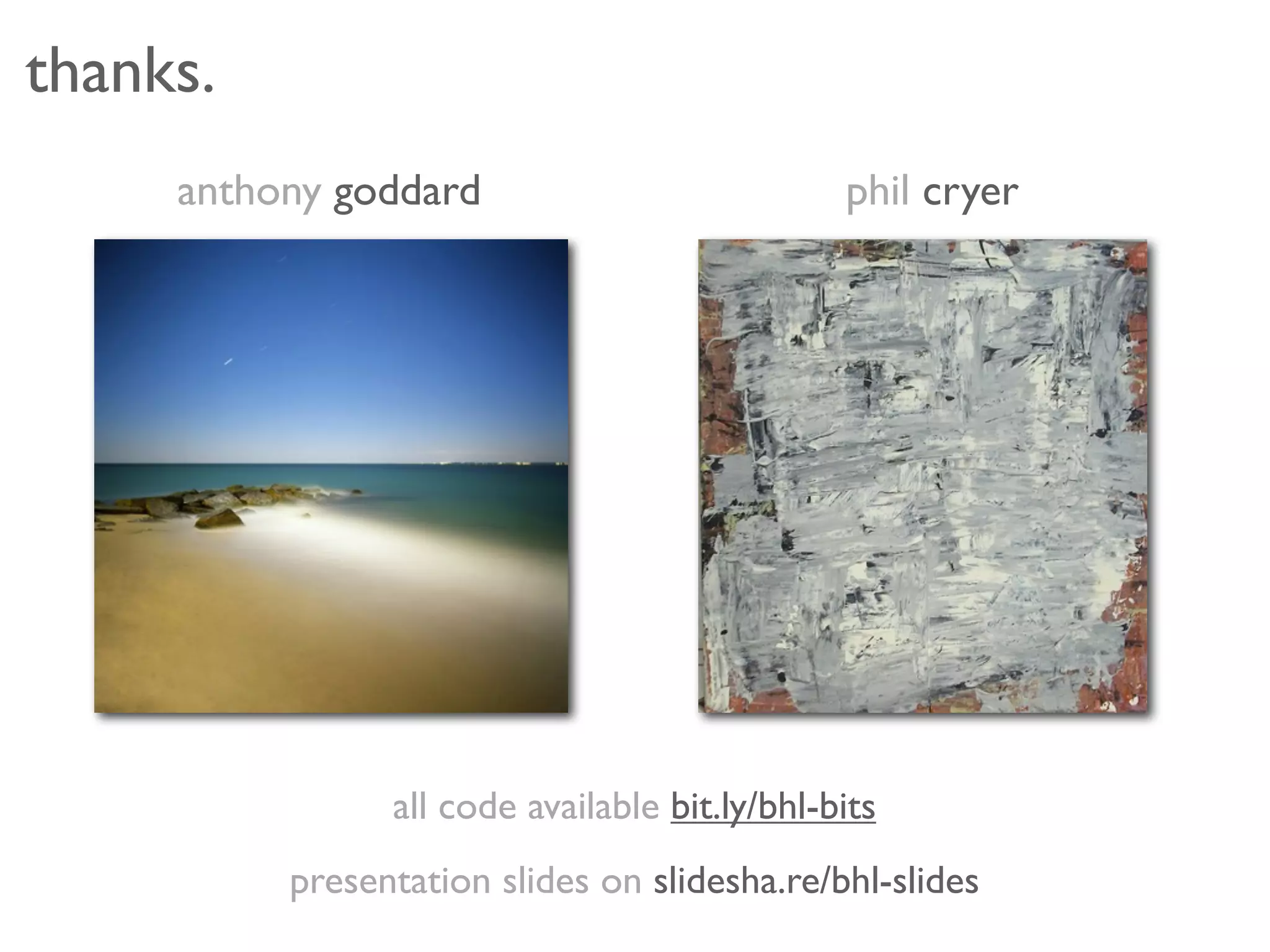 thanks.

anthony goddard

phil cryer

all code available bit.ly/bhl-bits

presentation slides on slidesha.re/bhl-slides